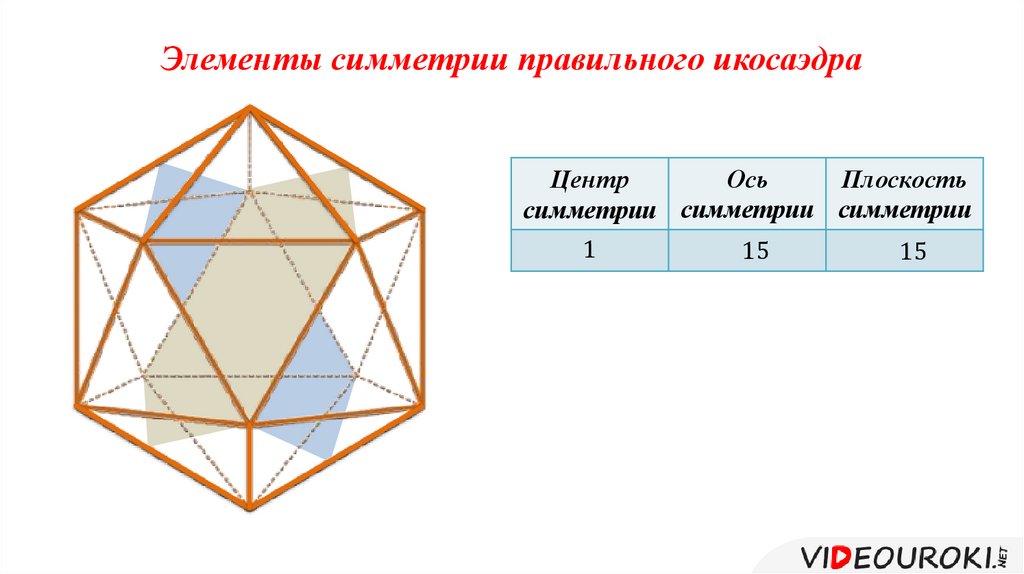 Элементы симметрии правильного икосаэдра

| Центр симметрии | Ось симметрии | Плоскость симметрии |
|---|---|---|
| 1 | 15 | 15 |

VIDEOUROKI.NET